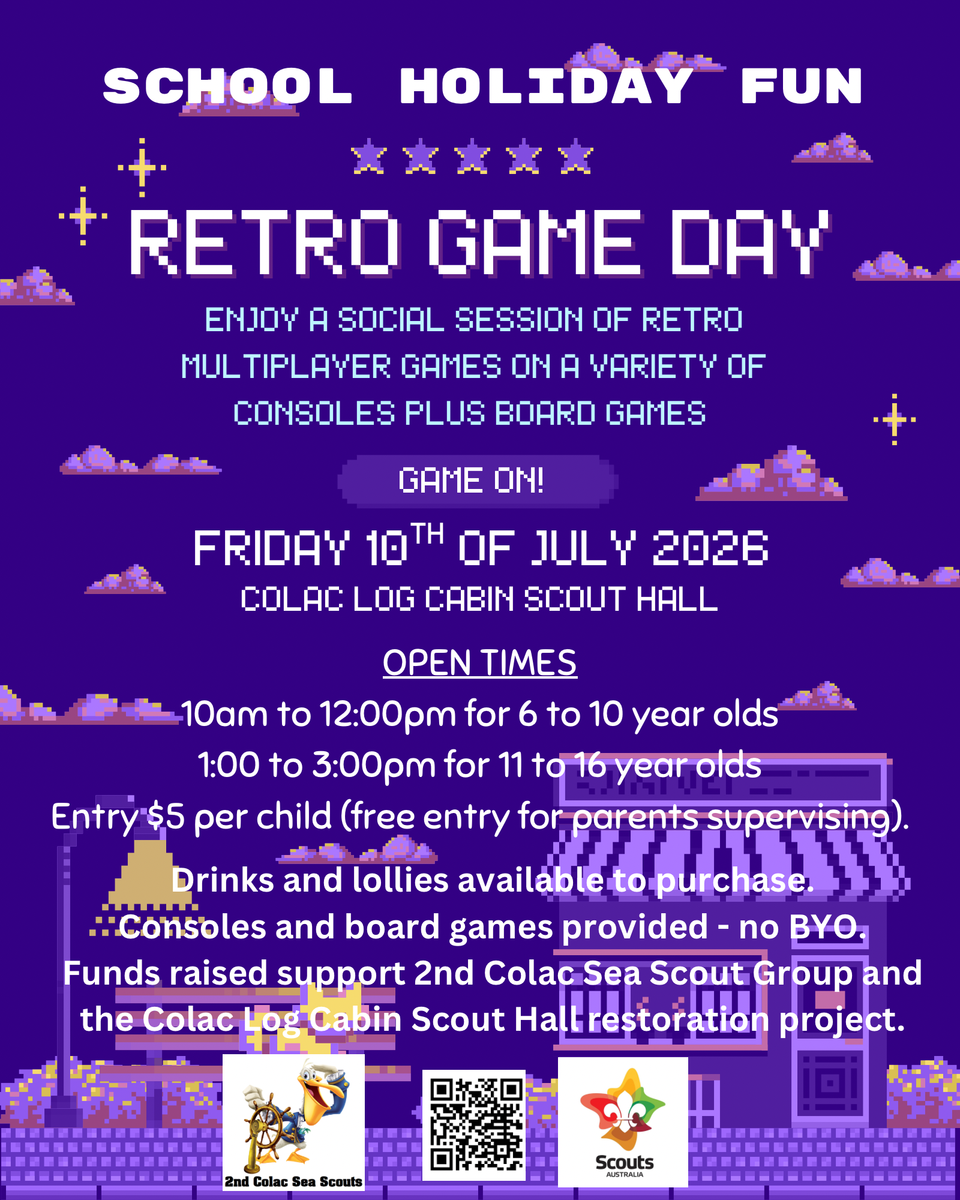 SCHOOL HOLIDAY FUN

RETRO GAME DAY

ENJOY A SOCIAL SESSION OF RETRO MULTIPLAYER GAMES ON A VARIETY OF CONSOLES PLUS BOARD GAMES

GAME ON!

FRIDAY 10$^{TH}$ OF JULY 2026

COLAC LOG CABIN SCOUT HALL

OPEN TIMES

10am to 12:00pm for 6 to 10 year olds

1:00 to 3:00pm for 11 to 16 year olds

Entry $5 per child (free entry for parents supervising).

Drinks and lollies available to purchase.

Consoles and board games provided - no BYO.

Funds raised support 2nd Colac Sea Scout Group and the Colac Log Cabin Scout Hall restoration project.

2nd Colac Sea Scouts

Scouts AUSTRALIA